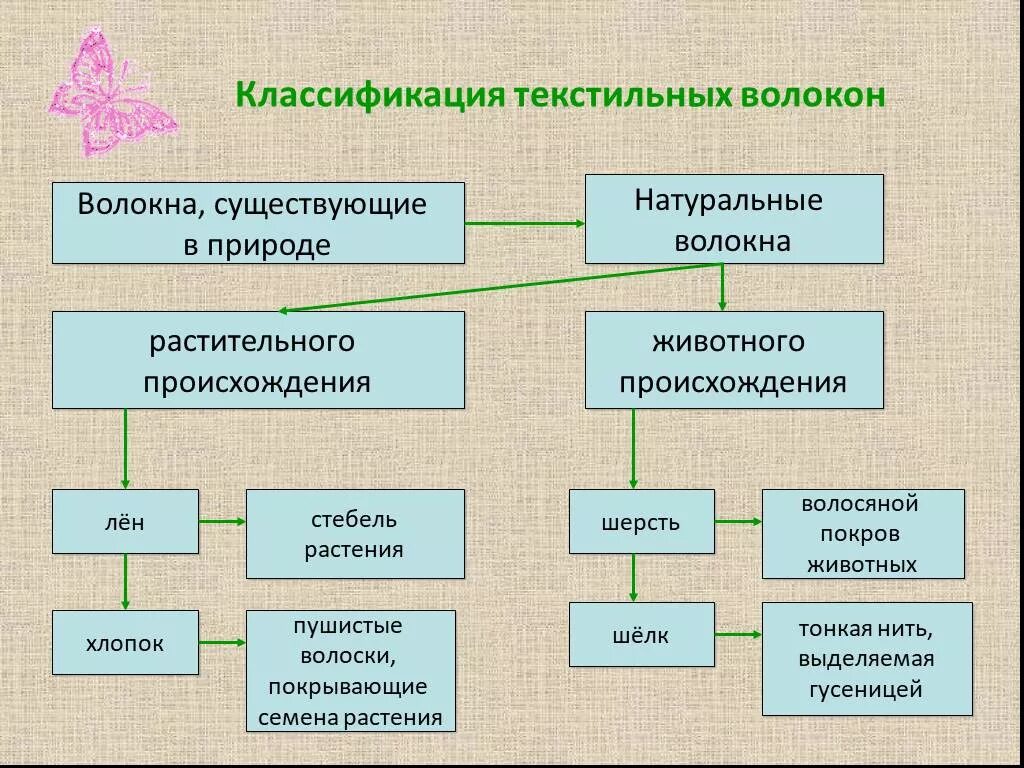 Классификация текстильных волокон

Волокна, существующие в природе

Натуральные волокна

растительного происхождения

животного происхождения

лён

стебель растения

хлопок

пушистые волоски, покрывающие семена растения

шерсть

волосяной покров животных

шёлк

тонкая нить, выделяемая гусеницей